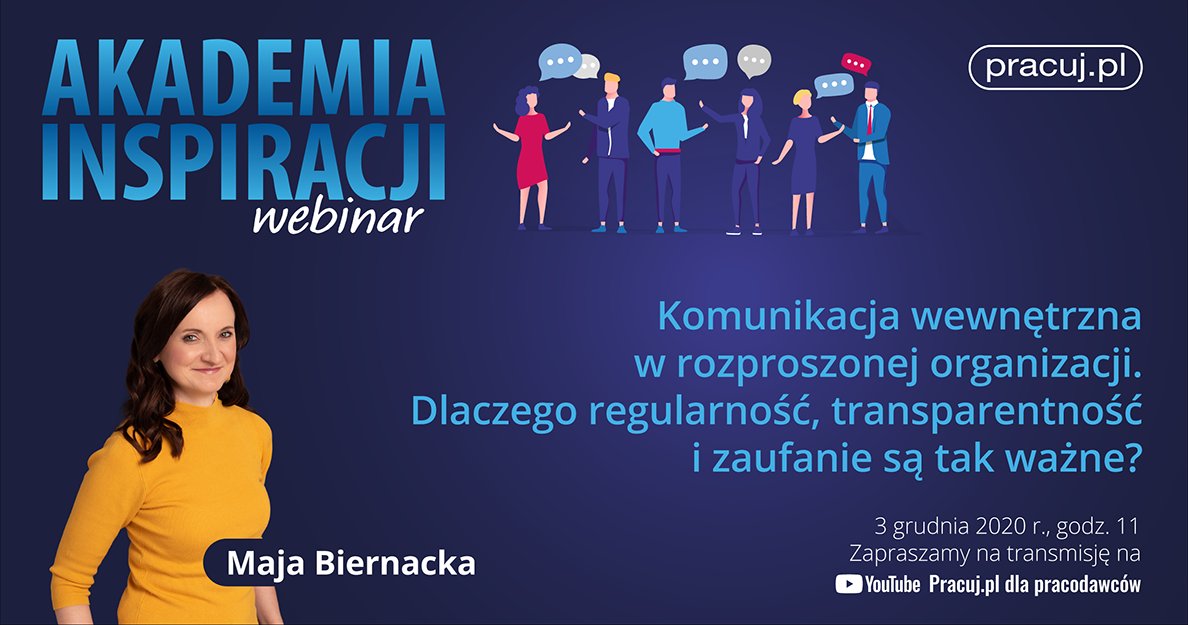 AKADEMIA INSPIRACJI
webinar

pracuj.pl

Komunikacja wewnętrzna w rozproszonej organizacji. Dlaczego regularność, transparentność i zaufanie są tak ważne?

Maja Biernacka

3 grudnia 2020 r., godz. 11
Zapraszamy na transmisję na
YouTube Pracuj.pl dla pracodawców